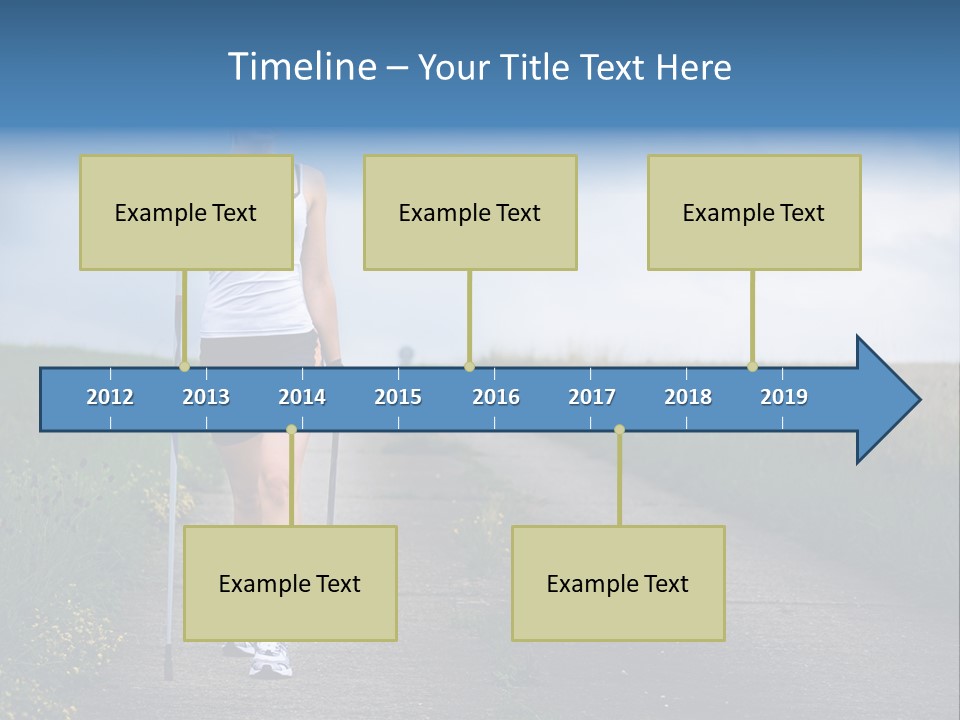 Timeline – Your Title Text Here

Example Text

Example Text

Example Text

2012 2013 2014 2015 2016 2017 2018 2019

Example Text

Example Text